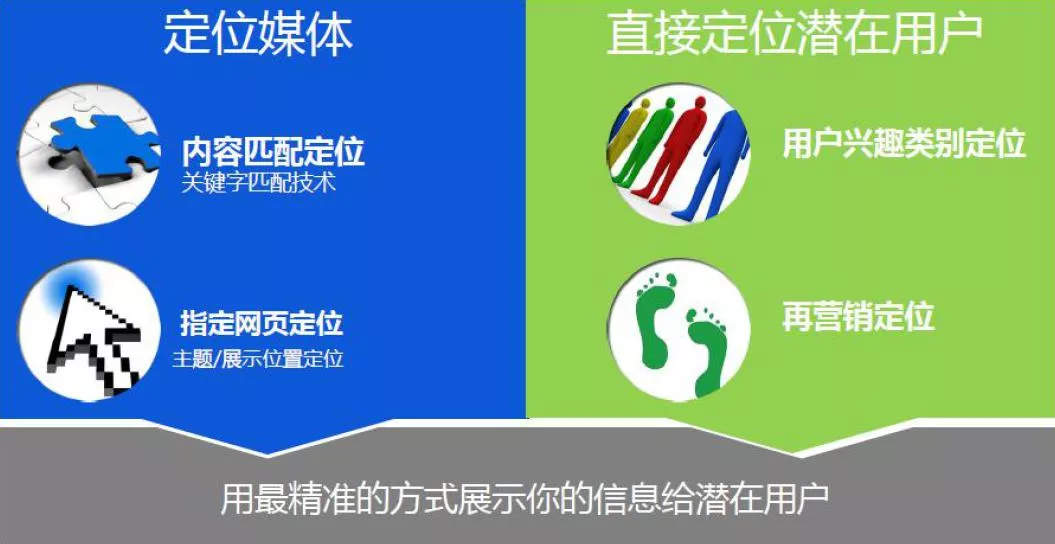 定位媒体

内容匹配定位
关键字匹配技术

指定网页定位
主题/展示位置定位

直接定位潜在用户

用户兴趣类别定位

再营销定位

用最精准的方式展示你的信息给潜在用户